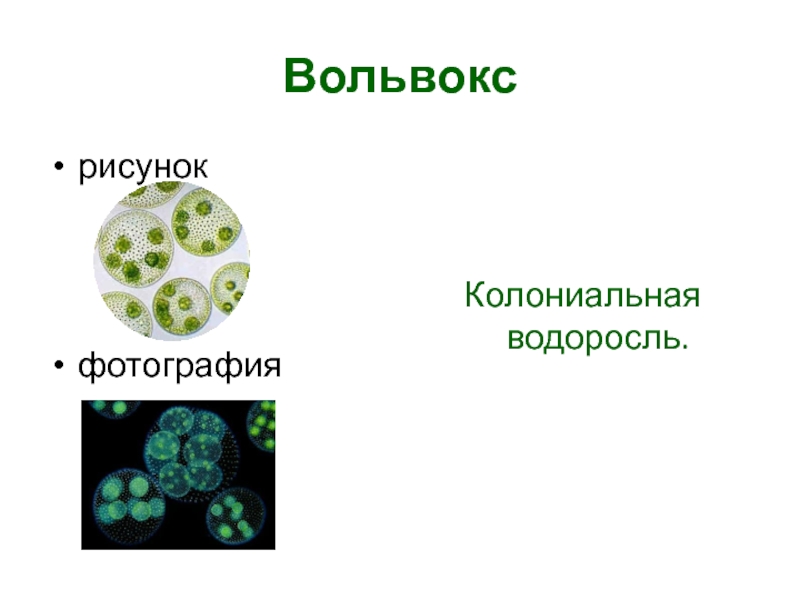 Вольвокс

• рисунок

• фотография

Колониальная водоросль.